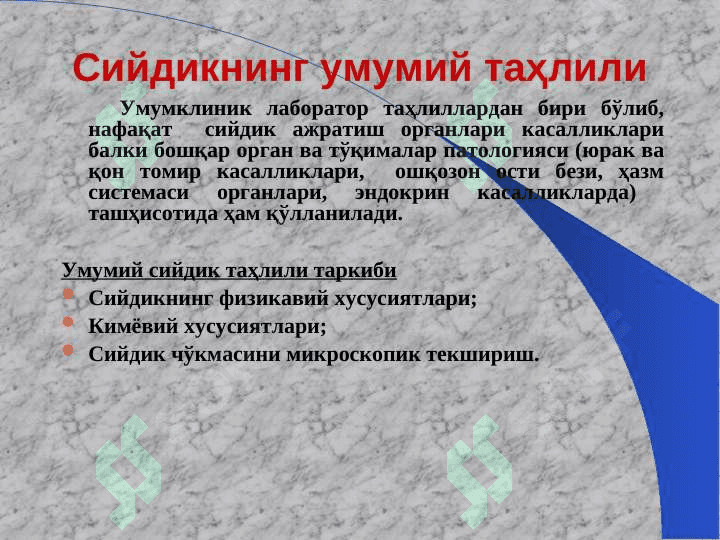 Сийдикнинг умумий таҳлили

Умумклиник лаборатор таҳлиллардан бири бўлиб, нафақат сийдик ажратиш органлари касалликлари балки бошқар орган ва тўқималар патологияси (юрак ва қон томир касалликлари, ошқозон ости бези, ҳазм системаси органлари, эндокрин касалликларда) ташҳисотида ҳам қўлланилади.

Умумий сийдик таҳлили таркиби

Сийдикнинг физикавий хусусиятлари;

Кимёвий хусусиятлари;

Сийдик чўкмасини микроскопик текшириш.